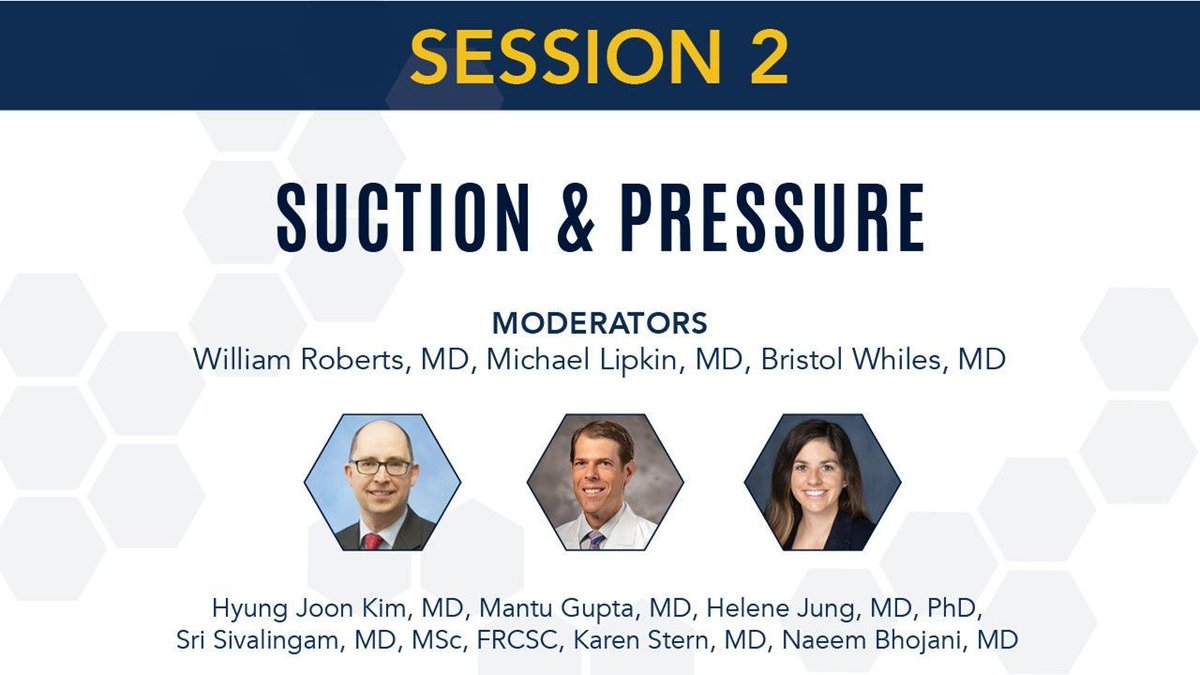 SESSION 2

SUCTION & PRESSURE

MODERATORS
William Roberts, MD, Michael Lipkin, MD, Bristol Whiles, MD

Hyung Joon Kim, MD, Mantu Gupta, MD, Helene Jung, MD, PhD, Sri Sivalingam, MD, MSc, FRCSC, Karen Stern, MD, Naeem Bhojani, MD